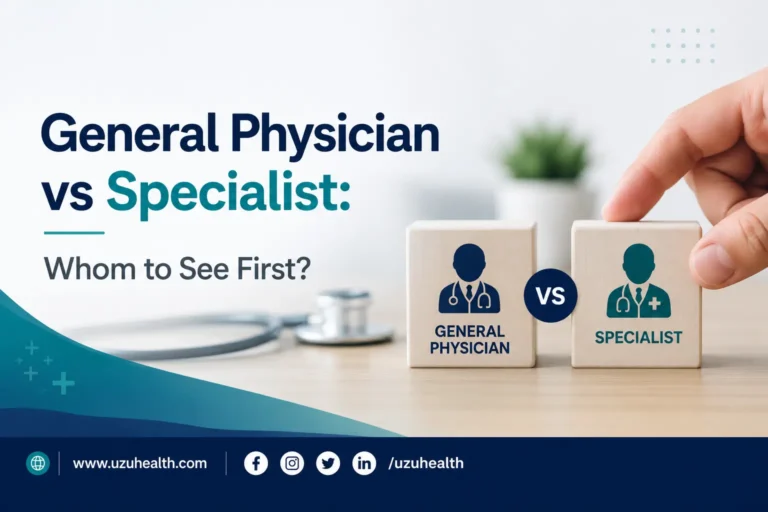 General Physician vs Specialist:

Whom to See First?

GENERAL PHYSICIAN

VS

SPECIALIST

www.uzuhealth.com

/uzuhealth